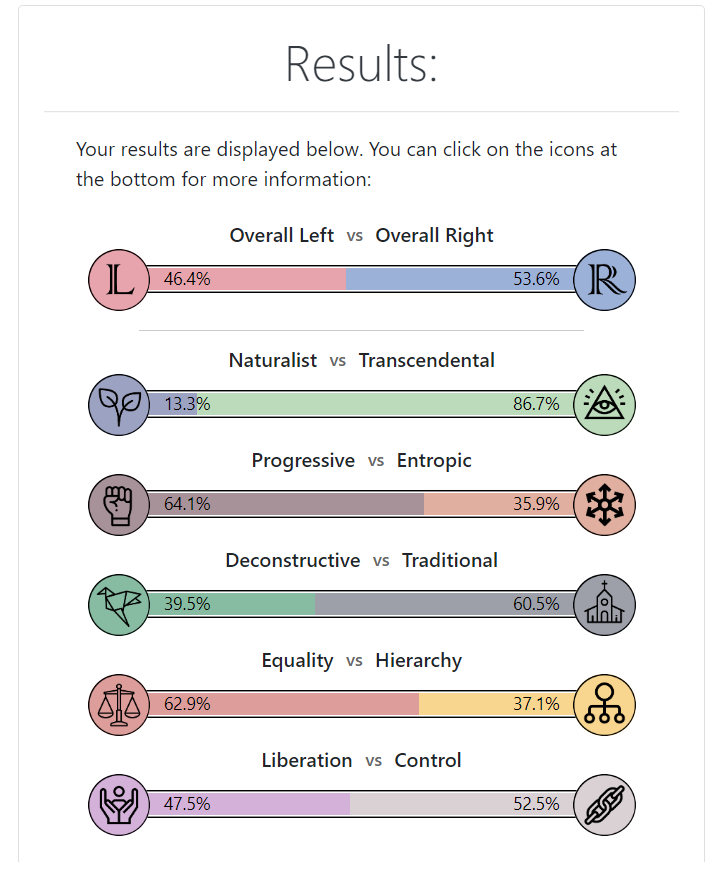 Results:

Your results are displayed below. You can click on the icons at the bottom for more information:

Overall Left vs Overall Right

L 46.4% 53.6% R

Naturalist vs Transcendental

13.3% 86.7%

Progressive vs Entropic

64.1% 35.9%

Deconstructive vs Traditional

39.5% 60.5%

Equality vs Hierarchy

62.9% 37.1%

Liberation vs Control

47.5% 52.5%